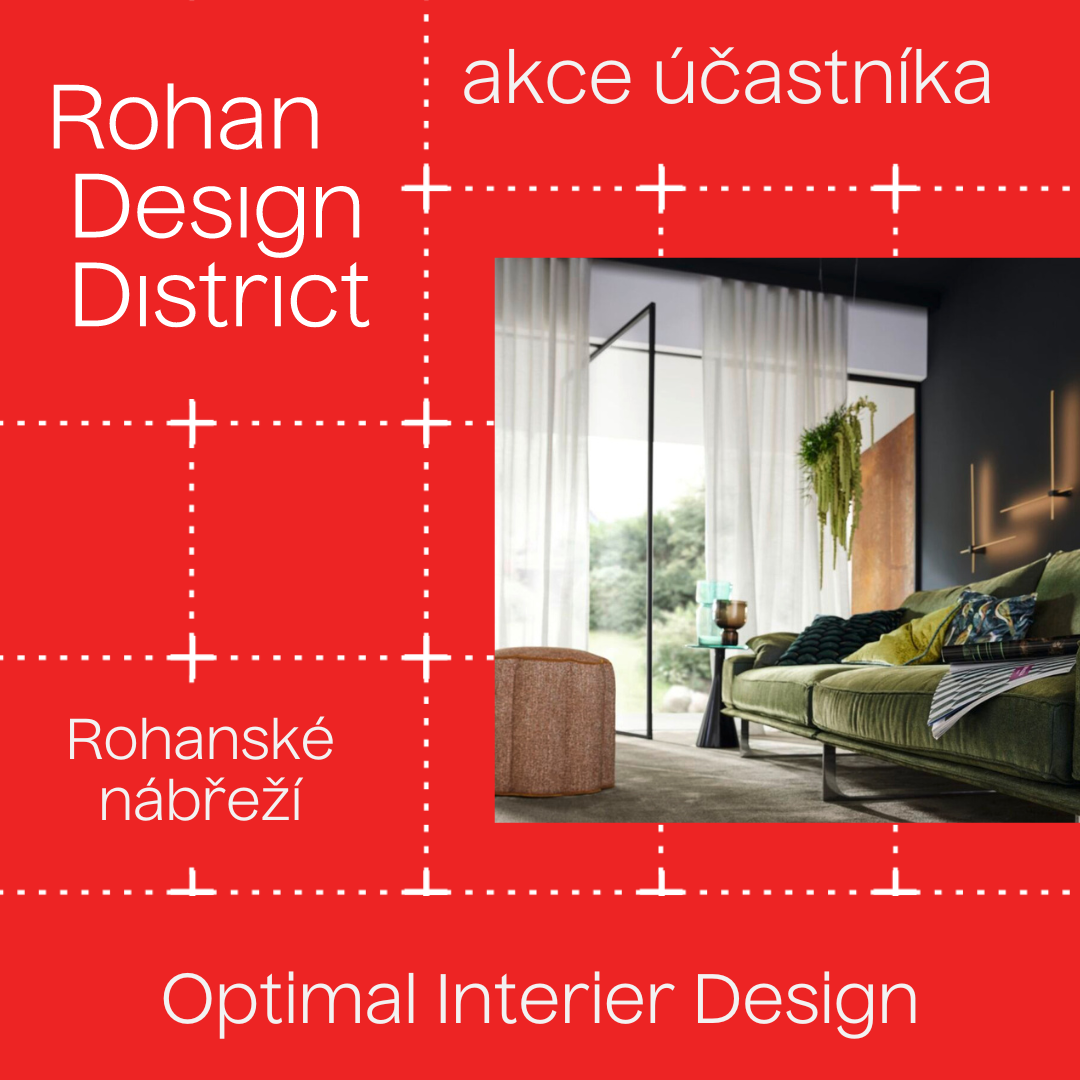 Rohan Design District

akce účastníka

Rohanské nábřeží

Optimal Interier Design